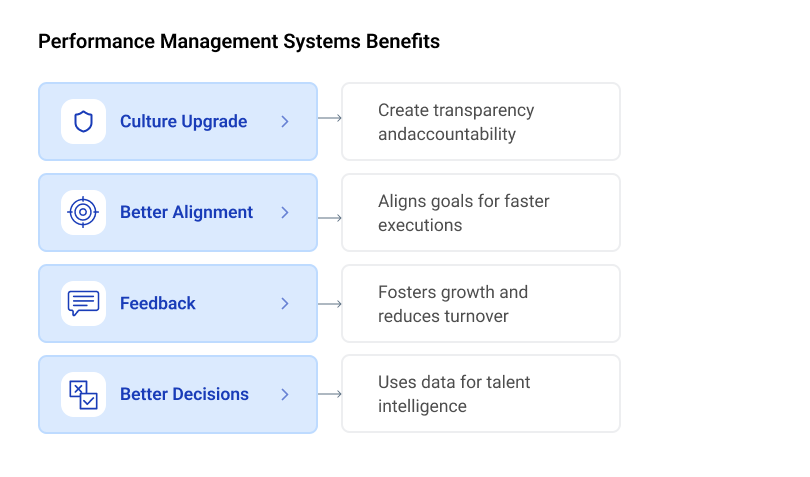 Performance Management Systems Benefits

Culture Upgrade

Create transparency andaccountability

Better Alignment

Aligns goals for faster executions

Feedback

Fosters growth and reduces turnover

Better Decisions

Uses data for talent intelligence